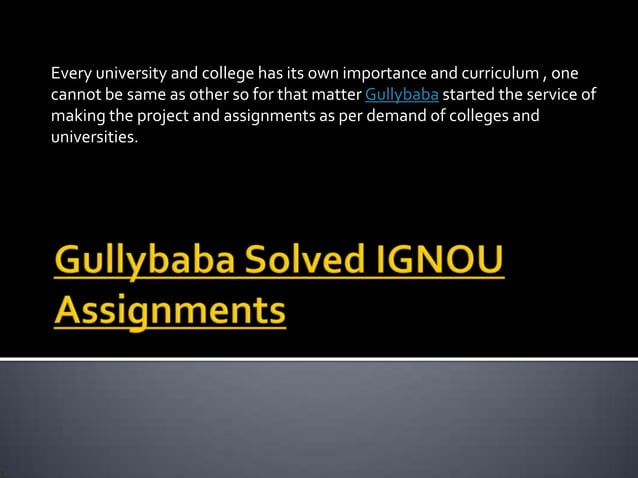 Every university and college has its own importance and curriculum , one cannot be same as other so for that matter Gullybaba started the service of making the project and assignments as per demand of colleges and universities.

Gullybaba Solved IGNOU Assignments